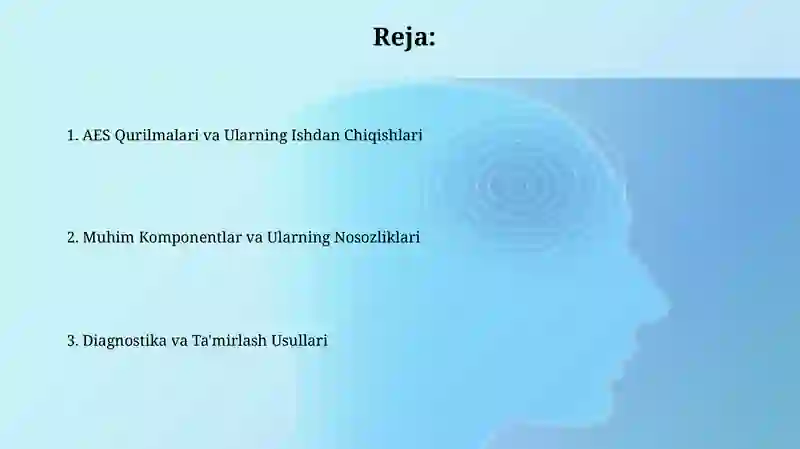 Reja:

1. AES Qurilmalari va Ularning Ishdan Chiqishlari

2. Muhim Komponentlar va Ularning Nosozliklari

3. Diagnostika va Ta'mirlash Usullari